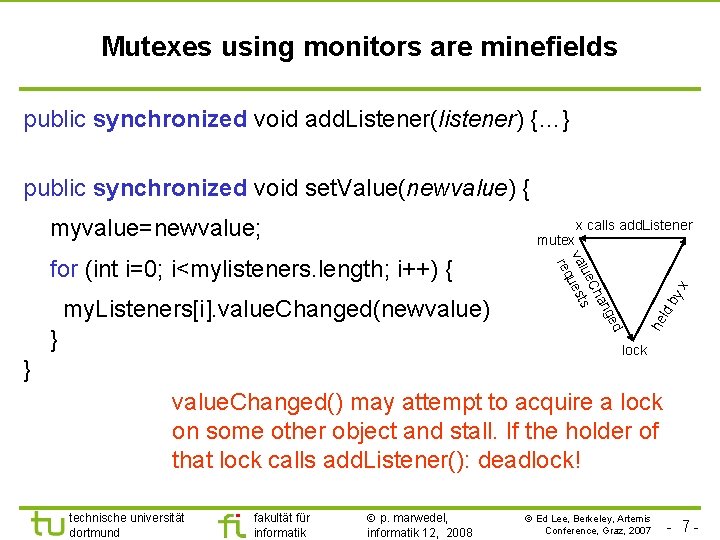 Mutexes using monitors are minefields

public synchronized void addListener(listener) {…}

public synchronized void setValue(newvalue) {
myvalue=newvalue;
for (int i=0; i<mylisteners.length; i++) {
myListeners[i].valueChanged(newvalue)
}
}

x calls addListener
mutex
valueChanged requests
held by x
lock

valueChanged() may attempt to acquire a lock on some other object and stall. If the holder of that lock calls addListener(): deadlock!

tu technische universität dortmund

fi fakultät für informatik

© p. marwedel, informatik 12, 2008

© Ed Lee, Berkeley, Artemis Conference, Graz, 2007

- 7 -